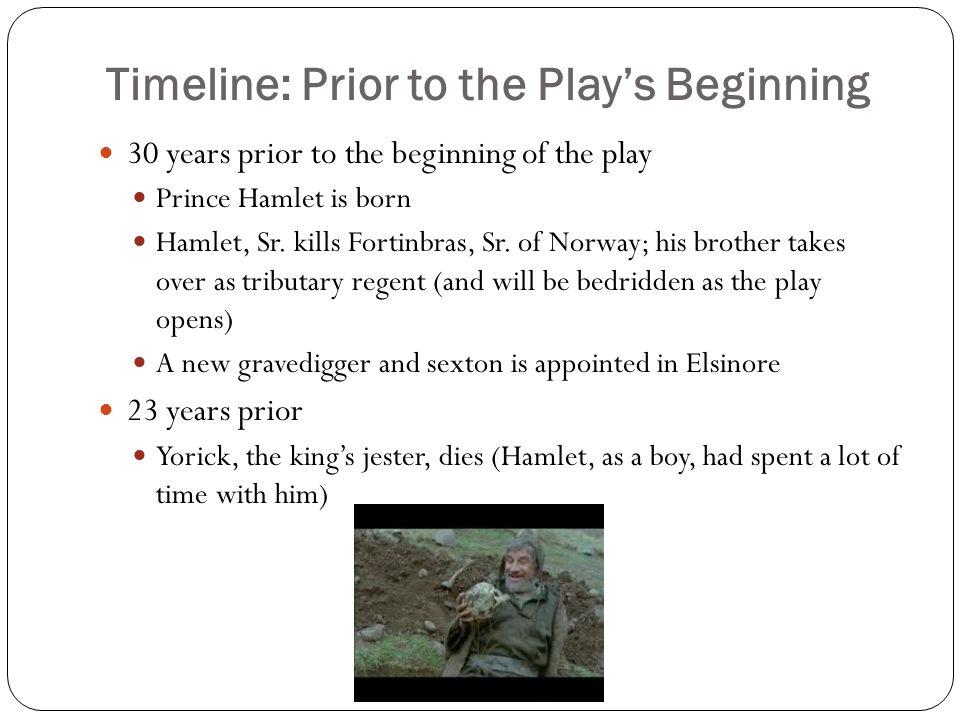 Timeline: Prior to the Play's Beginning

- 30 years prior to the beginning of the play
  - Prince Hamlet is born
  - Hamlet, Sr. kills Fortinbras, Sr. of Norway; his brother takes over as tributary regent (and will be bedridden as the play opens)
  - A new gravedigger and sexton is appointed in Elsinore
- 23 years prior
  - Yorick, the king's jester, dies (Hamlet, as a boy, had spent a lot of time with him)